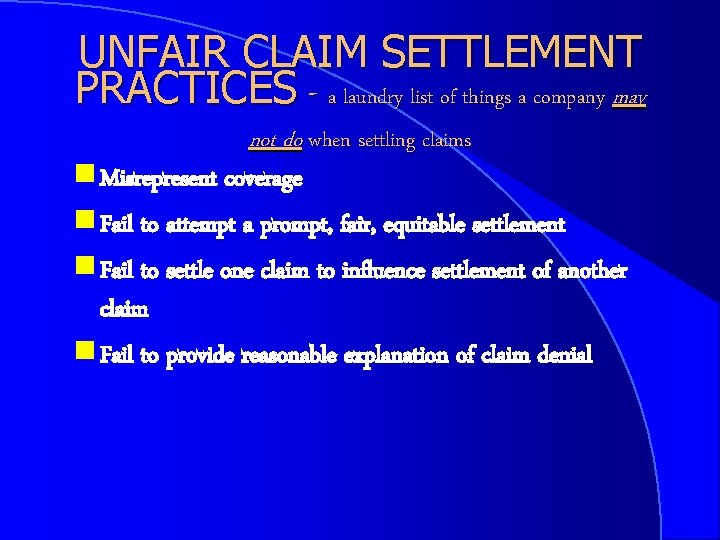 UNFAIR CLAIM SETTLEMENT PRACTICES - a laundry list of things a company may not do when settling claims

Misrepresent coverage

Fail to attempt a prompt, fair, equitable settlement

Fail to settle one claim to influence settlement of another claim

Fail to provide reasonable explanation of claim denial